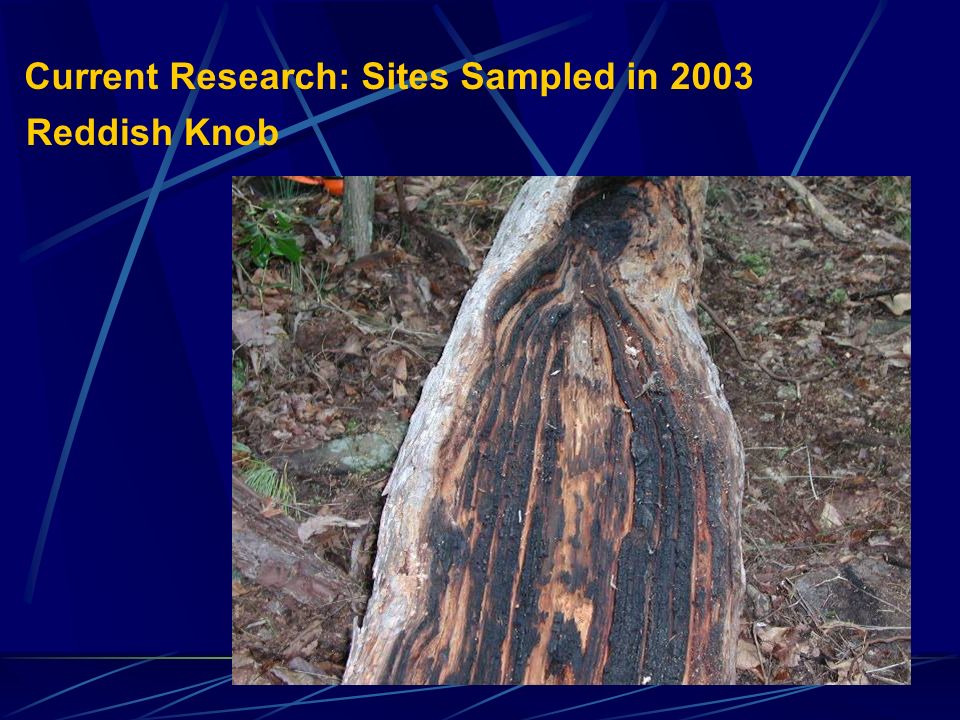 Current Research: Sites Sampled in 2003
Reddish Knob